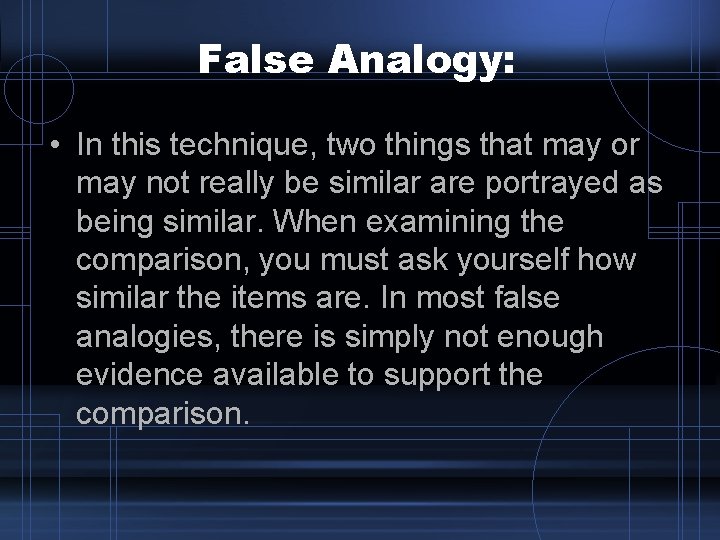 False Analogy:

• In this technique, two things that may or may not really be similar are portrayed as being similar. When examining the comparison, you must ask yourself how similar the items are. In most false analogies, there is simply not enough evidence available to support the comparison.